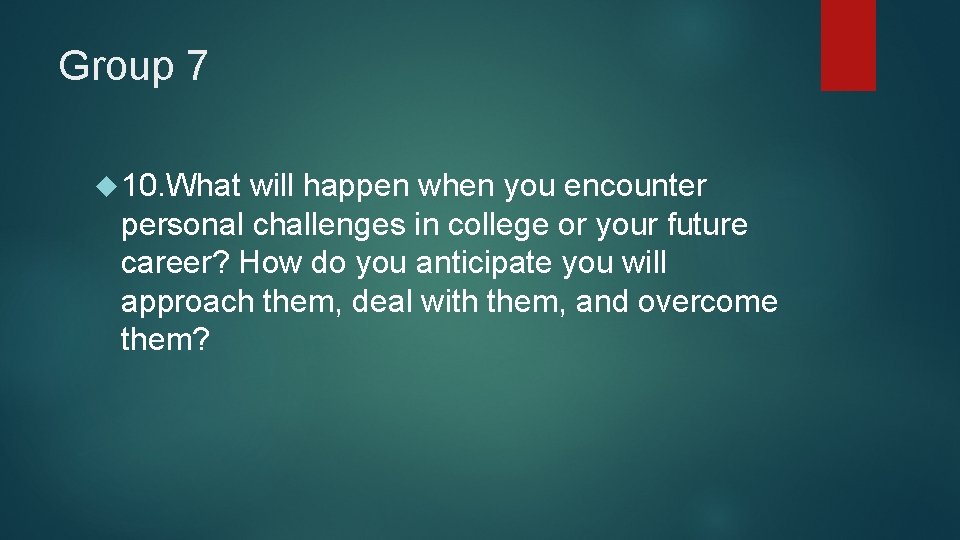 Group 7

10.What will happen when you encounter personal challenges in college or your future career? How do you anticipate you will approach them, deal with them, and overcome them?